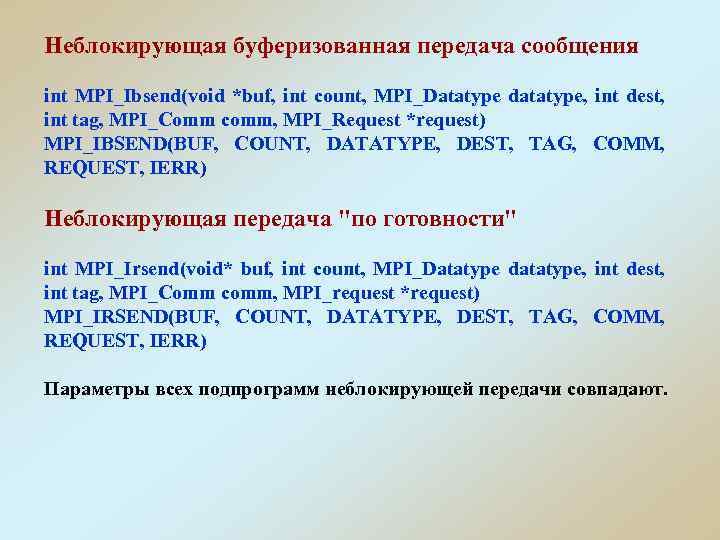 Неблокирующая буферизованная передача сообщения

int MPI_Ibsend(void *buf, int count, MPI_Datatype datatype, int dest, int tag, MPI_Comm comm, MPI_Request *request)
MPI_IBSEND(BUF, COUNT, DATATYPE, DEST, TAG, COMM, REQUEST, IERR)

Неблокирующая передача "по готовности"

int MPI_Irsend(void* buf, int count, MPI_Datatype datatype, int dest, int tag, MPI_Comm comm, MPI_request *request)
MPI_IRSEND(BUF, COUNT, DATATYPE, DEST, TAG, COMM, REQUEST, IERR)

Параметры всех подпрограмм неблокирующей передачи совпадают.